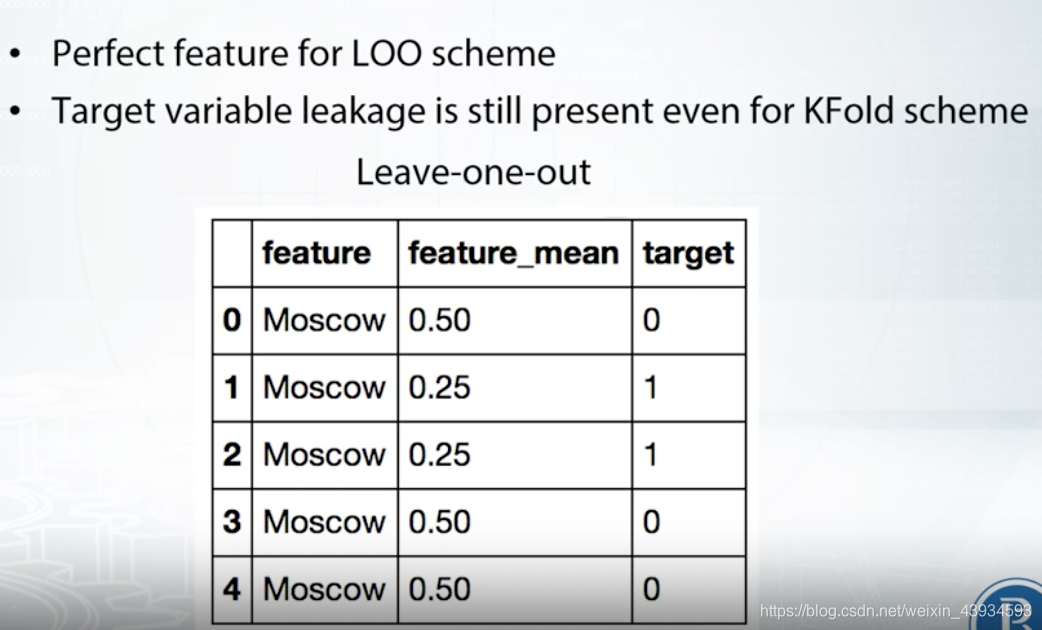 • Perfect feature for LOO scheme
• Target variable leakage is still present even for KFold scheme

Leave-one-out

| | feature | feature_mean | target |
|---|---|---|---|
| 0 | Moscow | 0.50 | 0 |
| 1 | Moscow | 0.25 | 1 |
| 2 | Moscow | 0.25 | 1 |
| 3 | Moscow | 0.50 | 0 |
| 4 | Moscow | 0.50 | 0 |

https://blog.csdn.net/weixin_43934593